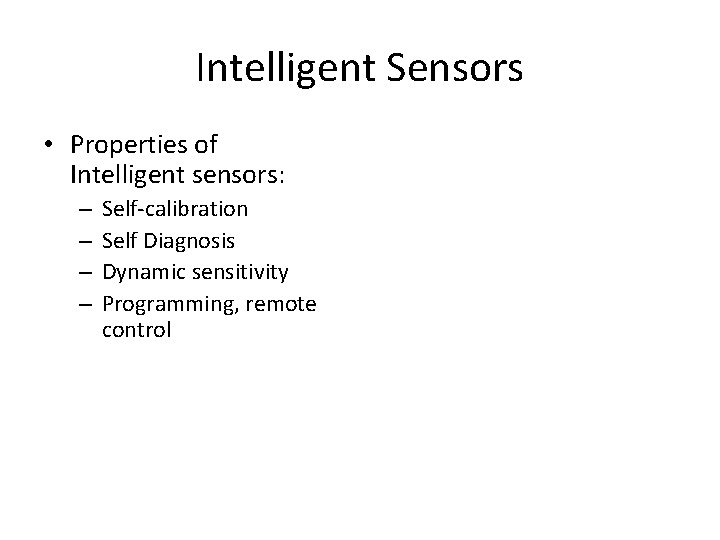 Intelligent Sensors

• Properties of Intelligent sensors:
– Self-calibration
– Self Diagnosis
– Dynamic sensitivity
– Programming, remote control